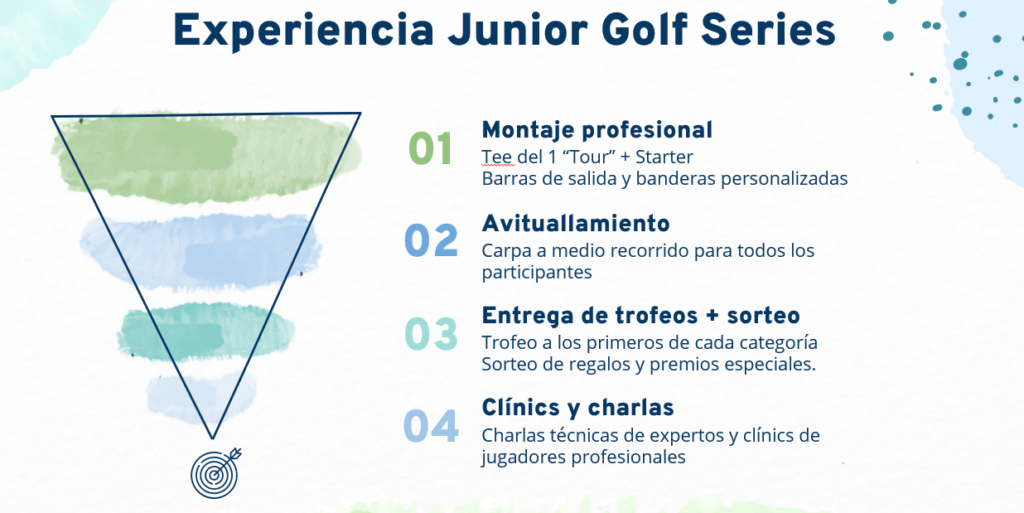 Experiencia Junior Golf Series

01 Montaje profesional
Tee del 1 “Tour” + Starter
Barras de salida y banderas personalizadas

02 Avituallamiento
Carpa a medio recorrido para todos los participantes

03 Entrega de trofeos + sorteo
Trofeo a los primeros de cada categoría
Sorteo de regalos y premios especiales.

04 Clínics y charlas
Charlas técnicas de expertos y clínics de jugadores profesionales